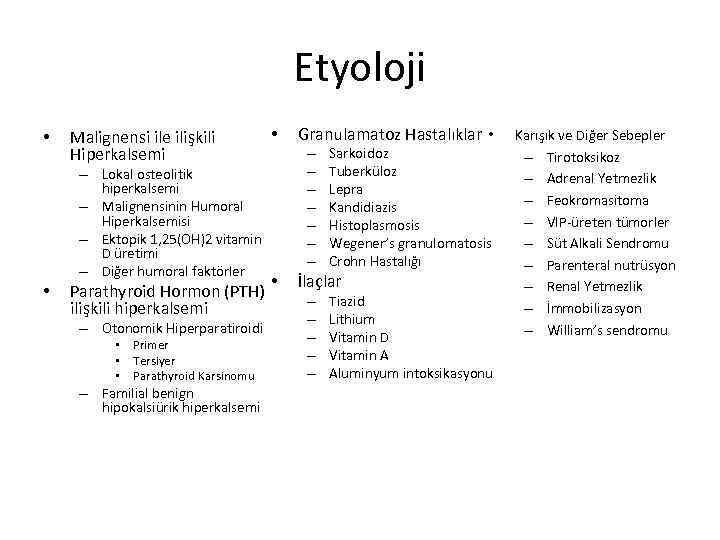 Etyoloji

• Malignensi ile ilişkili Hiperkalsemi
– Lokal osteolitik hiperkalsemi
– Malignensinin Humoral Hiperkalsemisi
– Ektopik 1,25(OH)2 vitamin D üretimi
– Diğer humoral faktörler
• Parathyroid Hormon (PTH) ilişkili hiperkalsemi
– Otonomik Hiperparatiroidi
• Primer
• Tersiyer
• Parathyroid Karsinomu
– Familial benign hipokalsiürik hiperkalsemi

• Granulamatoz Hastalıklar
– Sarkoidoz
– Tuberküloz
– Lepra
– Kandidiazis
– Histoplasmosis
– Wegener's granulomatosis
– Crohn Hastalığı
• İlaçlar
– Tiazid
– Lithium
– Vitamin D
– Vitamin A
– Aluminyum intoksikasyonu

• Karışık ve Diğer Sebepler
– Tirotoksikoz
– Adrenal Yetmezlik
– Feokromasitoma
– VIP-üreten tümorler
– Süt Alkali Sendromu
– Parenteral nutrüsyon
– Renal Yetmezlik
– İmmobilizasyon
– William's sendromu